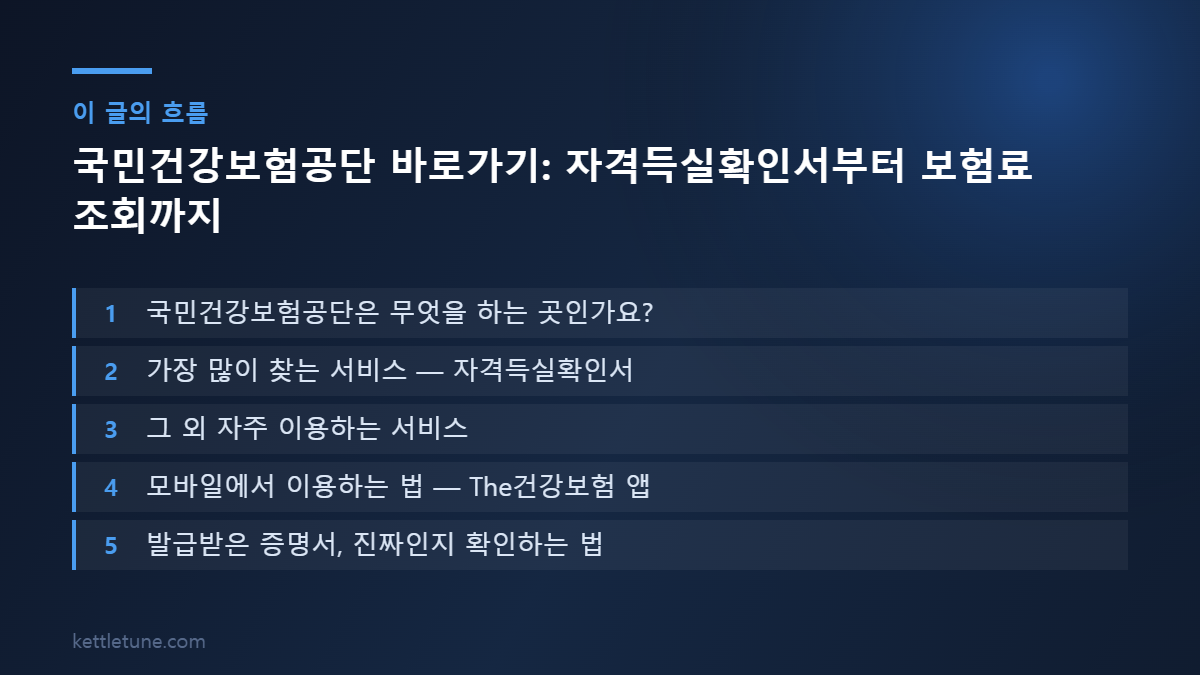 이 글의 흐름

국민건강보험공단 바로가기: 자격득실확인서부터 보험료 조회까지

1 국민건강보험공단은 무엇을 하는 곳인가요?

2 가장 많이 찾는 서비스 — 자격득실확인서

3 그 외 자주 이용하는 서비스

4 모바일에서 이용하는 법 — The건강보험 앱

5 발급받은 증명서, 진짜인지 확인하는 법

kettletune.com